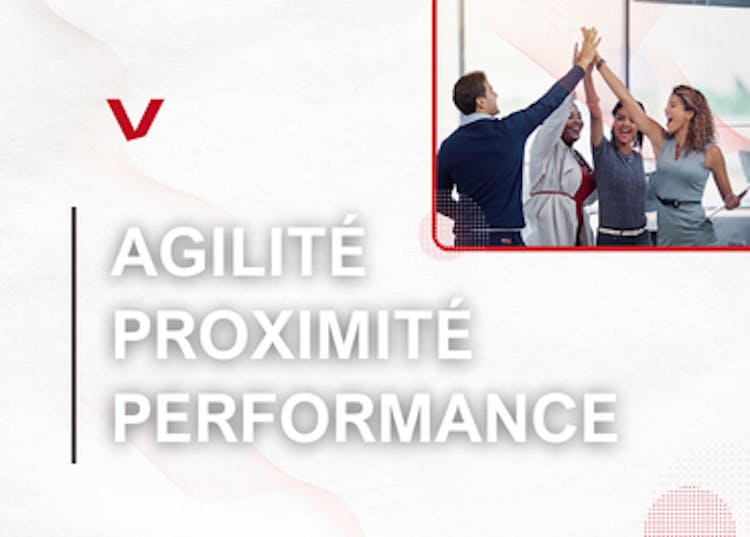 AGILITÉ
PROXIMITÉ
PERFORMANCE